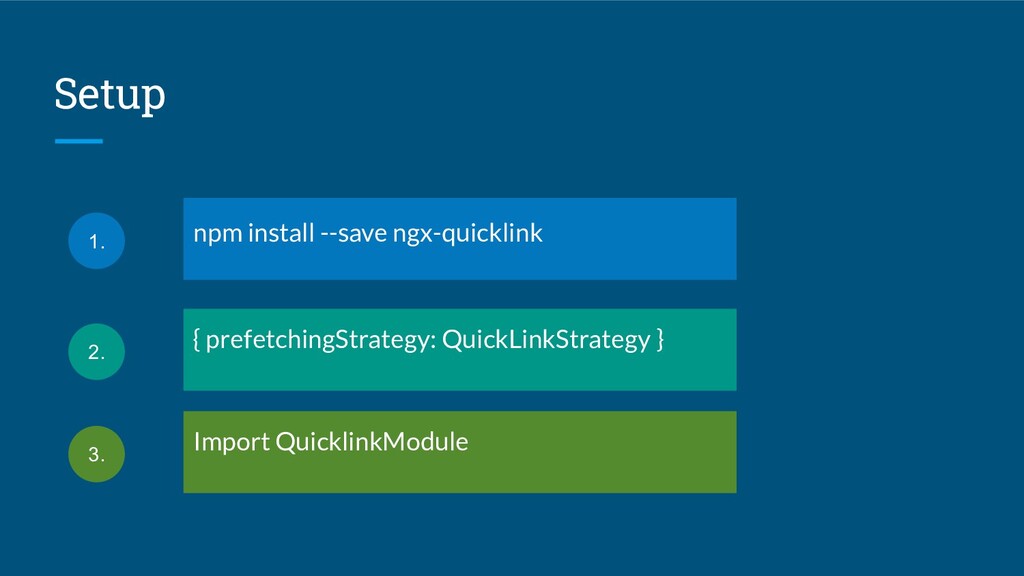 Setup

1.

npm install --save ngx-quicklink

2.

{ prefetchingStrategy: QuickLinkStrategy }

3.

Import QuicklinkModule